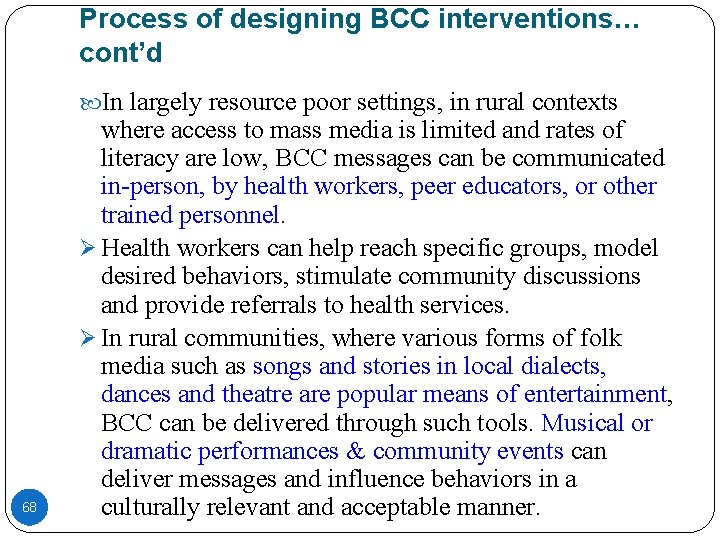 Process of designing BCC interventions… cont'd

In largely resource poor settings, in rural contexts where access to mass media is limited and rates of literacy are low, BCC messages can be communicated in-person, by health workers, peer educators, or other trained personnel.

➢ Health workers can help reach specific groups, model desired behaviors, stimulate community discussions and provide referrals to health services.

➢ In rural communities, where various forms of folk media such as songs and stories in local dialects, dances and theatre are popular means of entertainment, BCC can be delivered through such tools. Musical or dramatic performances & community events can deliver messages and influence behaviors in a culturally relevant and acceptable manner.

68